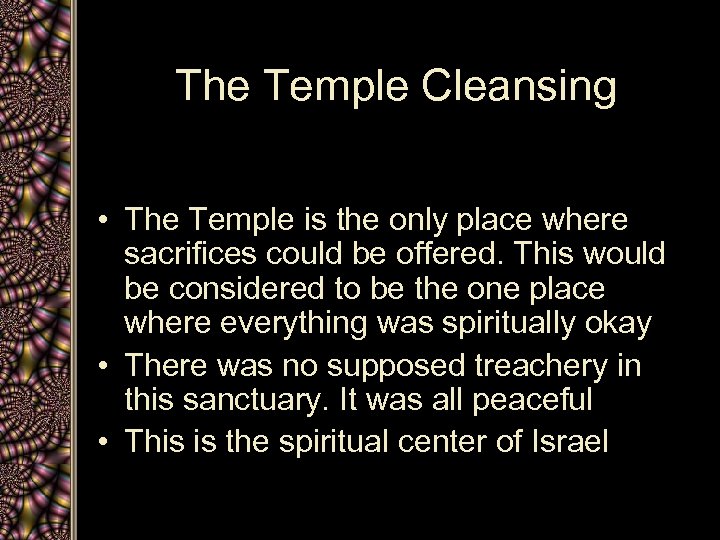 The Temple Cleansing

• The Temple is the only place where sacrifices could be offered. This would be considered to be the one place where everything was spiritually okay
• There was no supposed treachery in this sanctuary. It was all peaceful
• This is the spiritual center of Israel